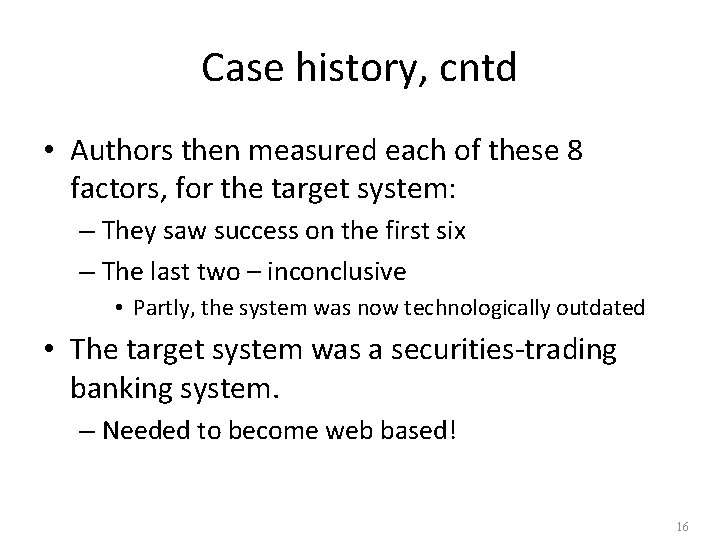 Case history, cntd

• Authors then measured each of these 8 factors, for the target system:
– They saw success on the first six
– The last two – inconclusive
• Partly, the system was now technologically outdated

• The target system was a securities-trading banking system.
– Needed to become web based!

16